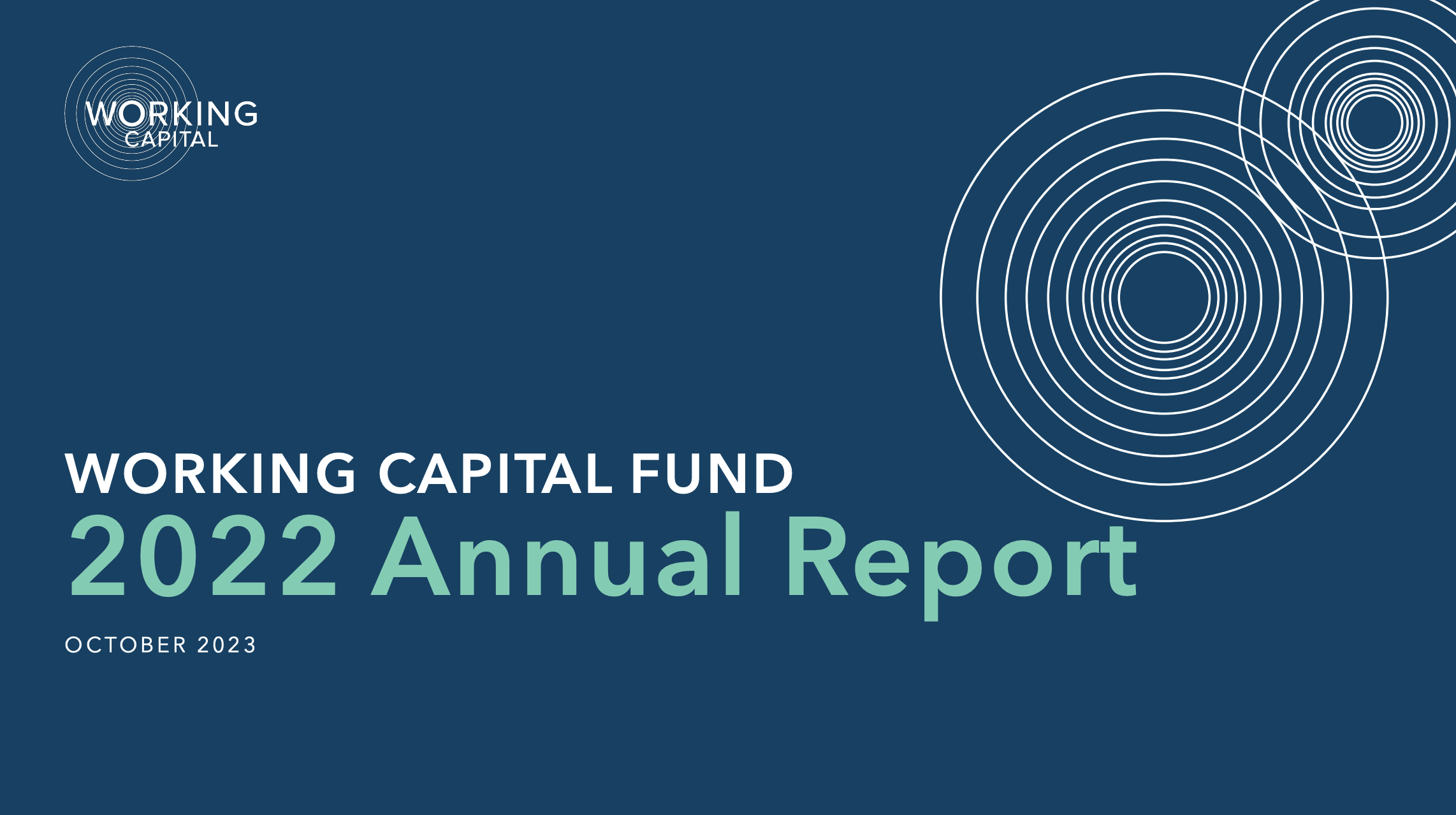 WORKING
CAPITAL

WORKING CAPITAL FUND
2022 Annual Report

OCTOBER 2023